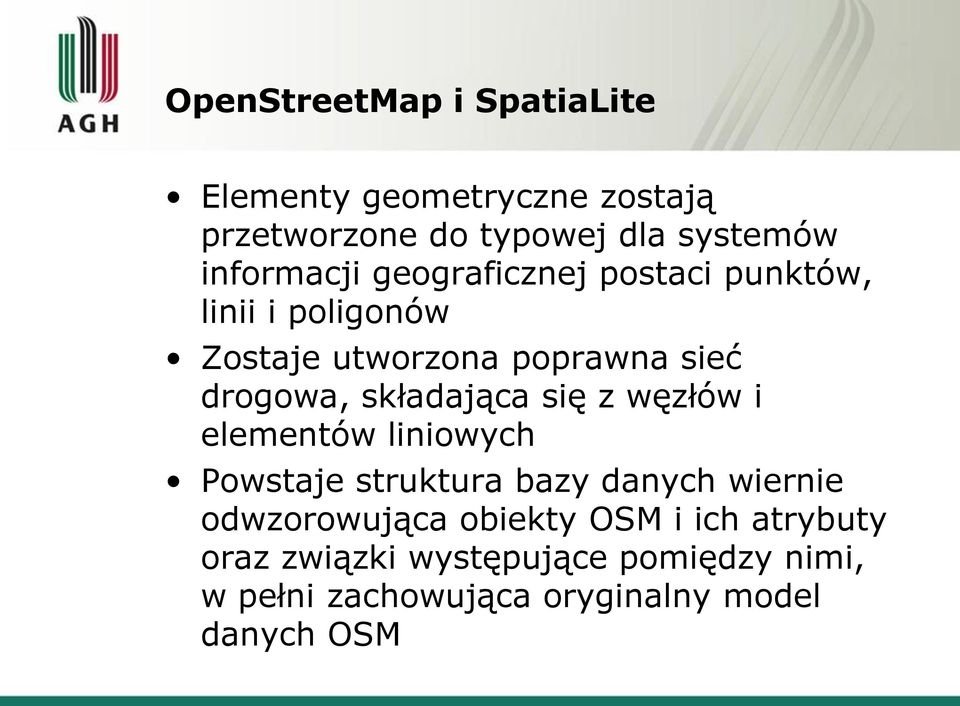 AGH

OpenStreetMap i SpatiaLite

• Elementy geometryczne zostają przetworzone do typowej dla systemów informacji geograficznej postaci punktów, linii i poligonów

• Zostaje utworzona poprawna sieć drogowa, składająca się z węzłów i elementów liniowych

• Powstaje struktura bazy danych wiernie odwzorowująca obiekty OSM i ich atrybuty oraz związki występujące pomiędzy nimi, w pełni zachowująca oryginalny model danych OSM